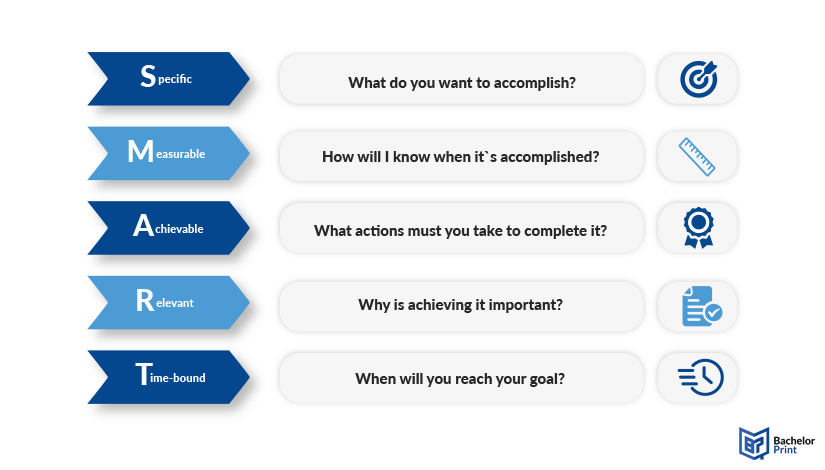 Specific
What do you want to accomplish?

Measurable
How will I know when it`s accomplished?

Achievable
What actions must you take to complete it?

Relevant
Why is achieving it important?

Time-bound
When will you reach your goal?

Bachelor Print